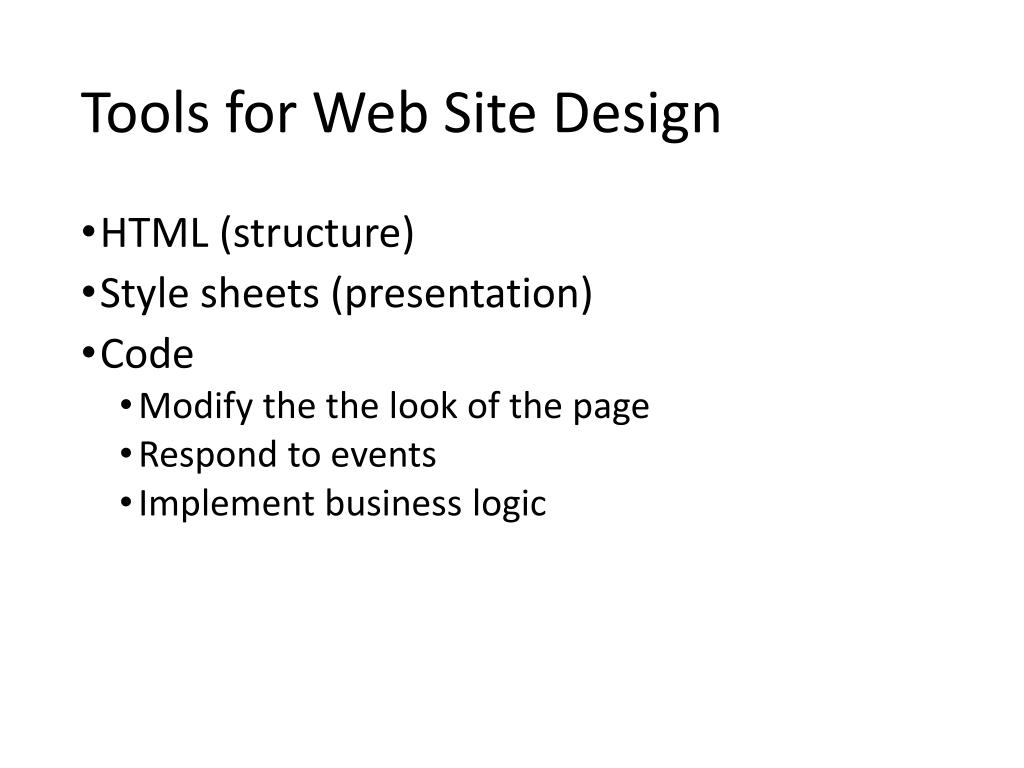 Tools for Web Site Design

• HTML (structure)
• Style sheets (presentation)
• Code
  • Modify the the look of the page
  • Respond to events
  • Implement business logic